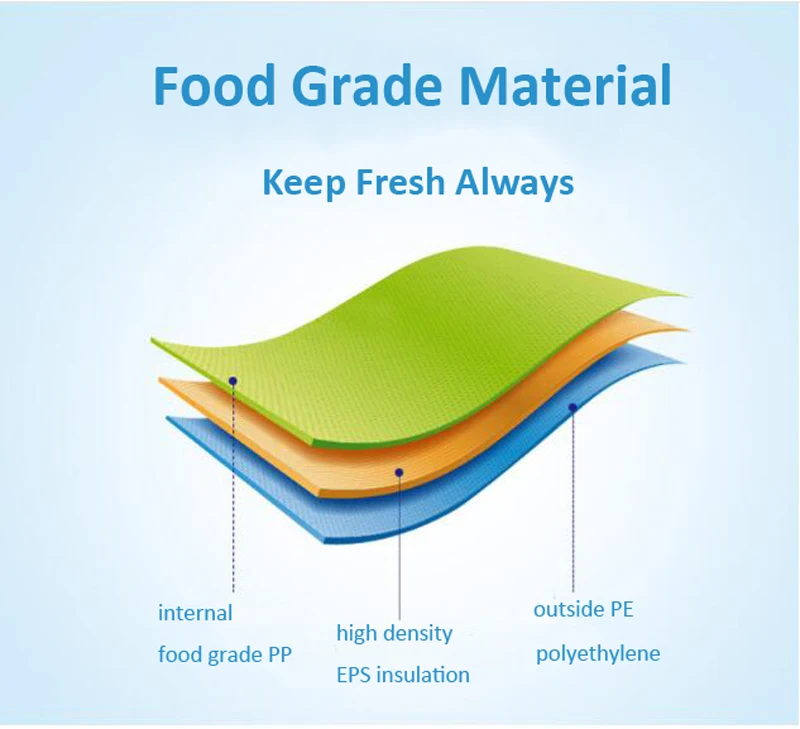 Food Grade Material

Keep Fresh Always

internal
food grade PP

high density
EPS insulation

outside PE
polyethylene